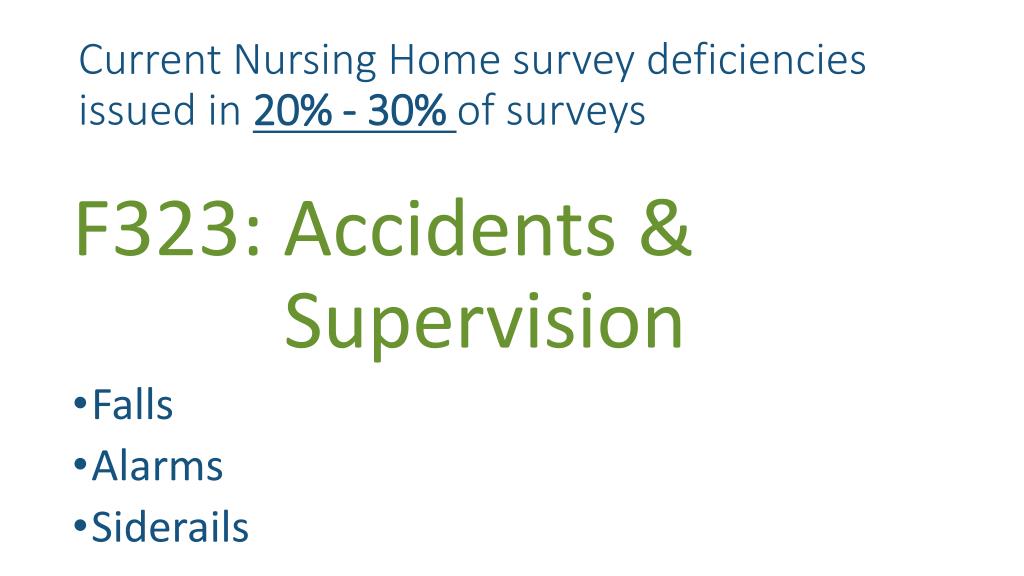 Current Nursing Home survey deficiencies issued in 20% - 30% of surveys

F323: Accidents & Supervision

•Falls
•Alarms
•Siderails